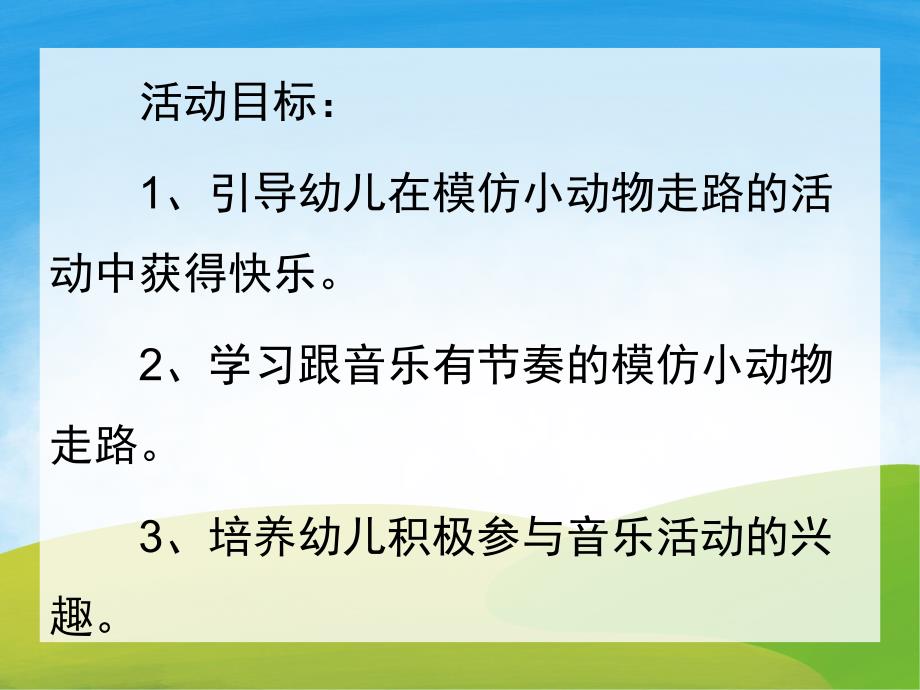 活动目标：

1、引导幼儿在模仿小动物走路的活动中获得快乐。

2、学习跟音乐有节奏的模仿小动物走路。

3、培养幼儿积极参与音乐活动的兴趣。